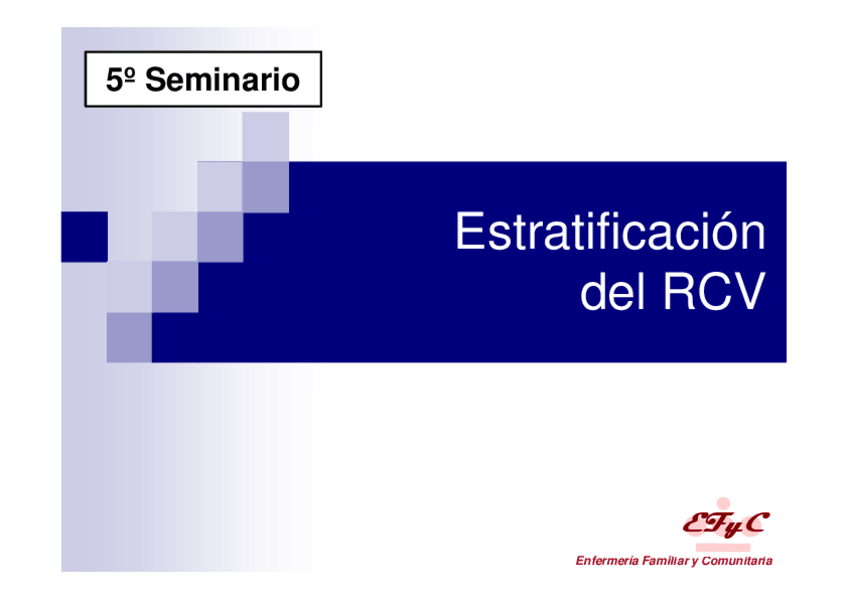 5º Seminario

Estratificación del RCV

EFyC
Enfermería Familiar y Comunitaria